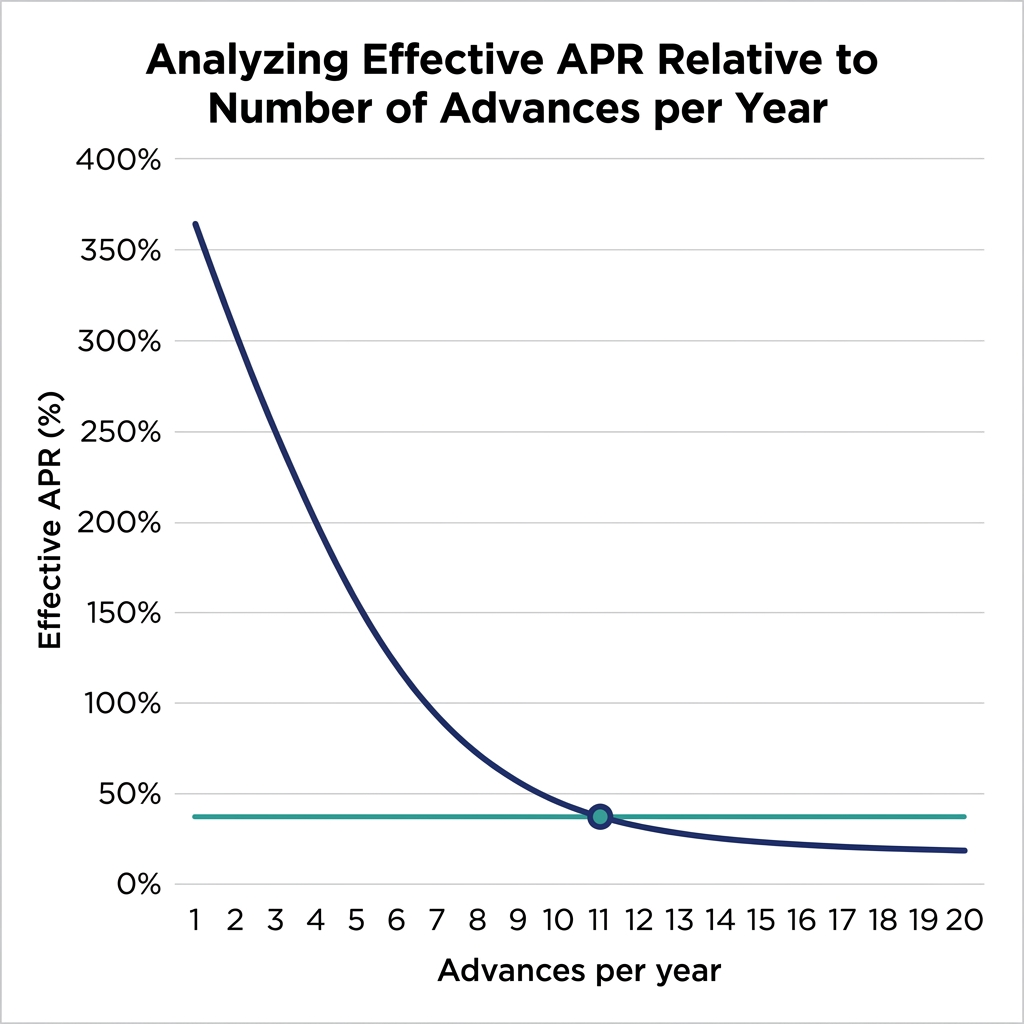 Analyzing Effective APR Relative to Number of Advances per Year

400%
350%
300%
250%
200%
150%
100%
50%
0%

Effective APR (%)

1 2 3 4 5 6 7 8 9 10 11 12 13 14 15 16 17 18 19 20

Advances per year